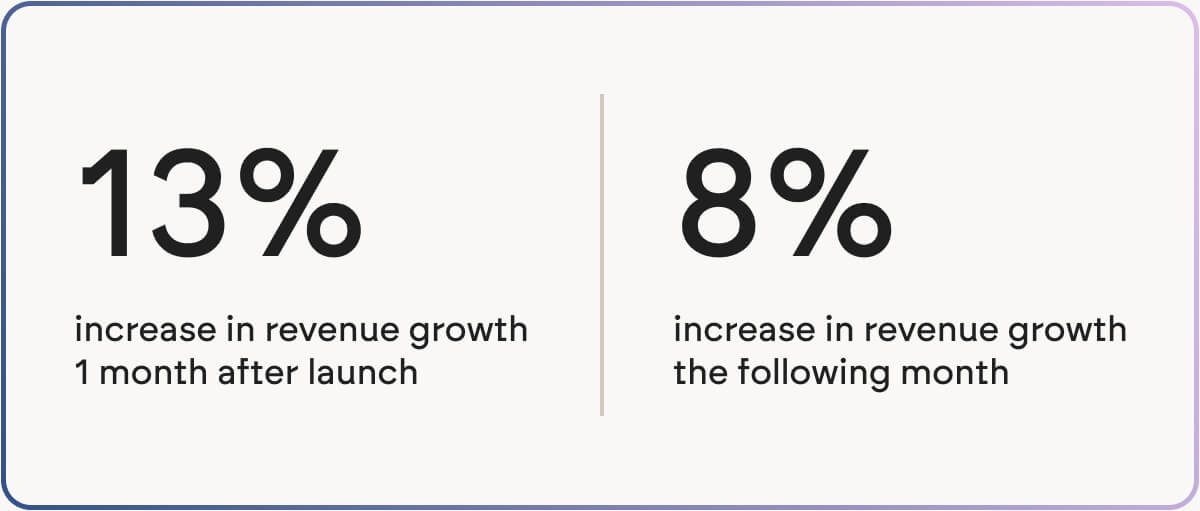 13%

increase in revenue growth 1 month after launch

8%

increase in revenue growth the following month